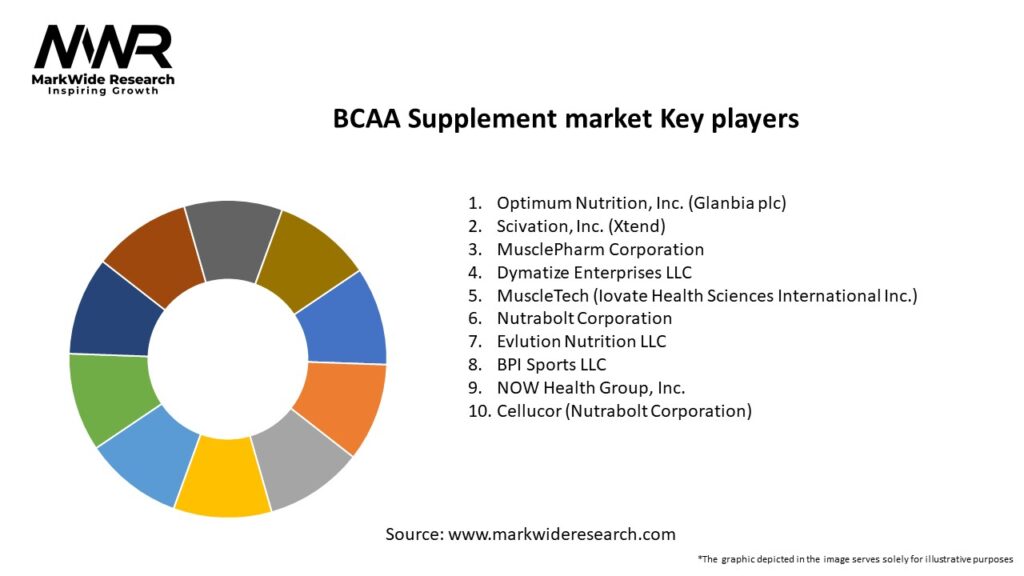 MWR
MarkWide Research
Inspiring Growth

BCAA Supplement market Key players

1. Optimum Nutrition, Inc. (Glanbia plc)
2. Scivation, Inc. (Xtend)
3. MusclePharm Corporation
4. Dymatize Enterprises LLC
5. MuscleTech (Iovate Health Sciences International Inc.)
6. Nutrabolt Corporation
7. Evlution Nutrition LLC
8. BPI Sports LLC
9. NOW Health Group, Inc.
10. Cellucor (Nutrabolt Corporation)

Source: www.markwideresearch.com

*The graphic depicted in the image serves solely for illustrative purposes